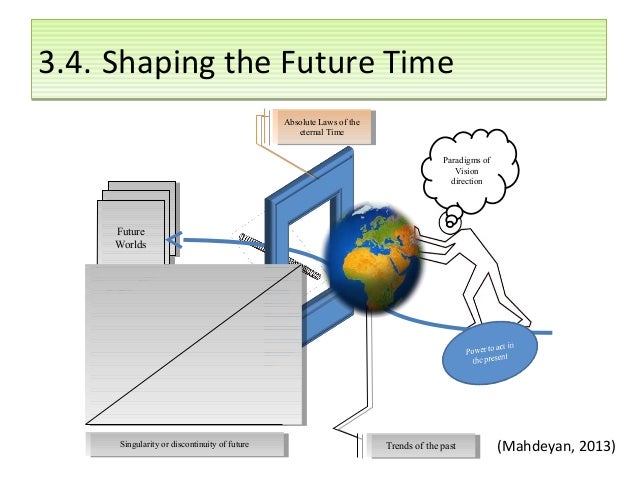 3.4. Shaping the Future Time

Absolute Laws of the eternal Time

Paradigms of Vision direction

Future Worlds

Power to act in the present

Singularity or discontinuity of future

Trends of the past

(Mahdeyan, 2013)